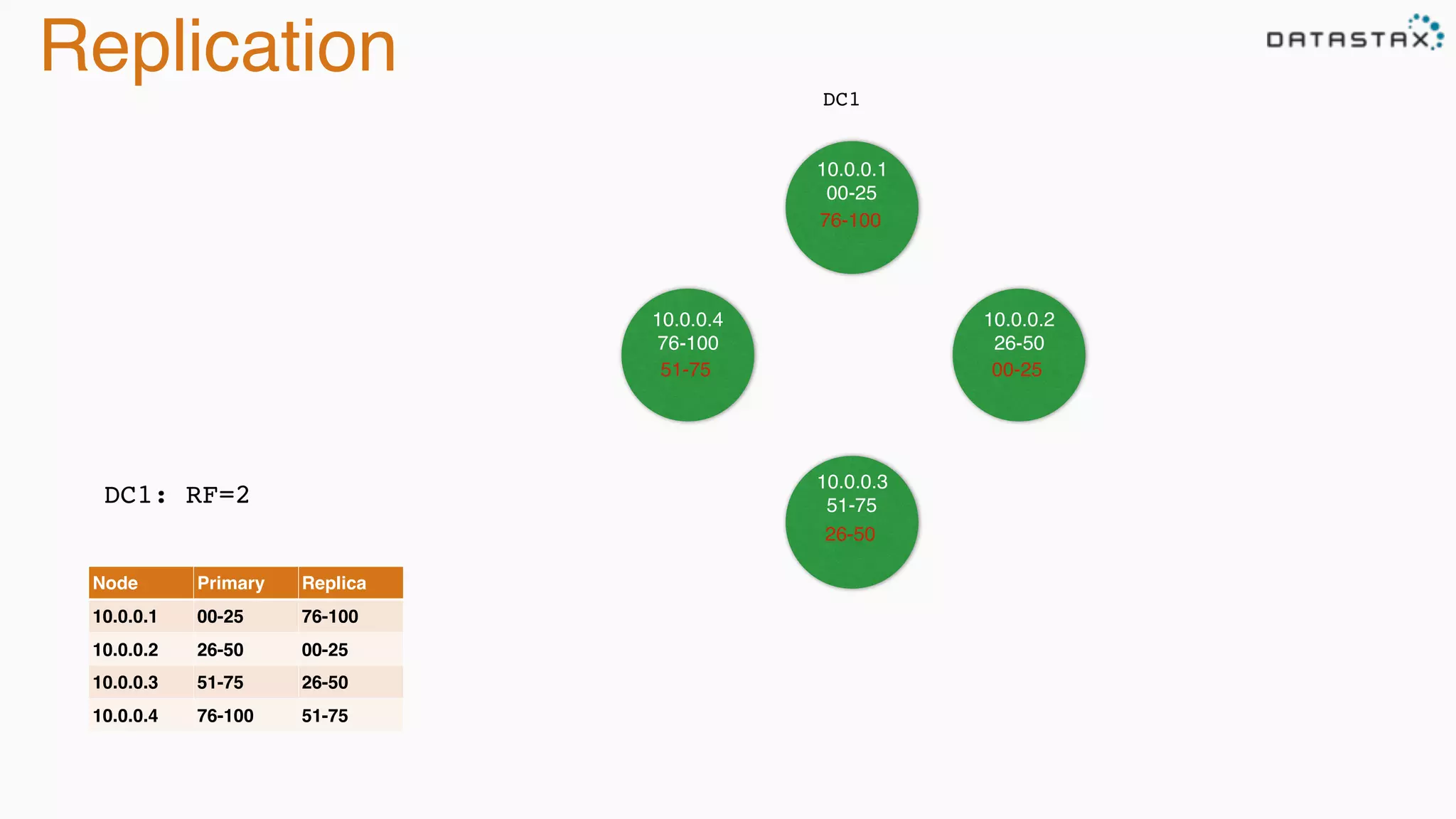 Replication

DATASTAX

DC1

10.0.0.1
00-25
76-100

10.0.0.4
76-100
51-75

10.0.0.2
26-50
00-25

10.0.0.3
51-75
26-50

DC1: RF=2

| Node | Primary | Replica |
|---|---|---|
| 10.0.0.1 | 00-25 | 76-100 |
| 10.0.0.2 | 26-50 | 00-25 |
| 10.0.0.3 | 51-75 | 26-50 |
| 10.0.0.4 | 76-100 | 51-75 |